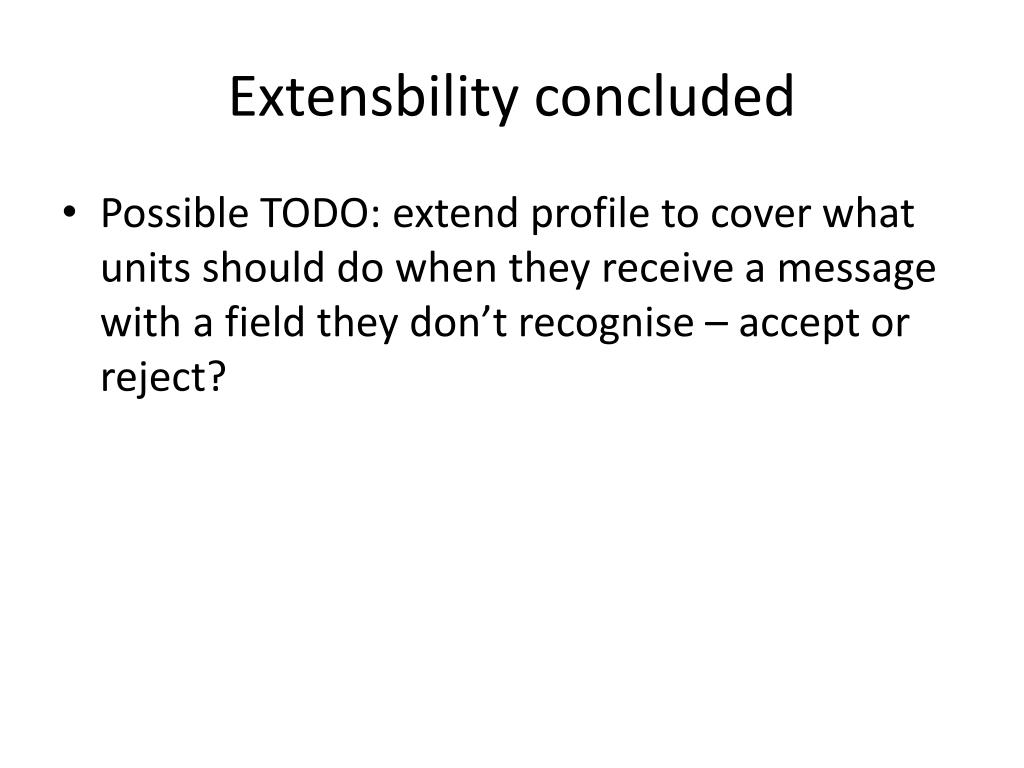 Extensbility concluded

• Possible TODO: extend profile to cover what units should do when they receive a message with a field they don’t recognise – accept or reject?